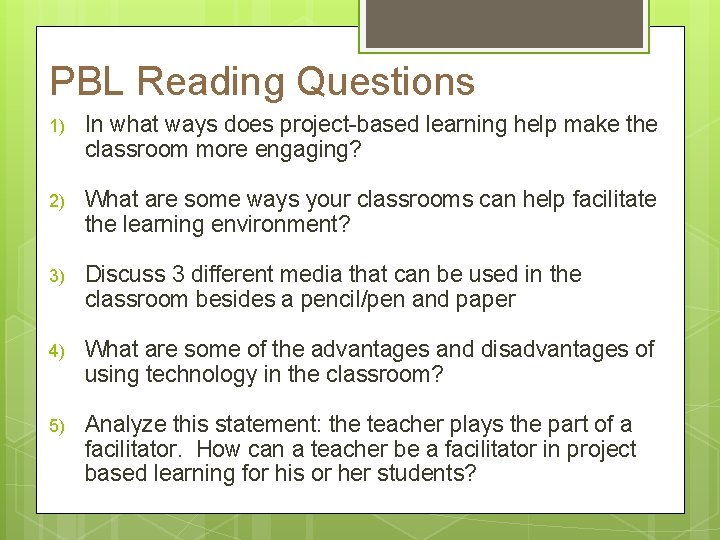 PBL Reading Questions

1) In what ways does project-based learning help make the classroom more engaging?

2) What are some ways your classrooms can help facilitate the learning environment?

3) Discuss 3 different media that can be used in the classroom besides a pencil/pen and paper

4) What are some of the advantages and disadvantages of using technology in the classroom?

5) Analyze this statement: the teacher plays the part of a facilitator. How can a teacher be a facilitator in project based learning for his or her students?